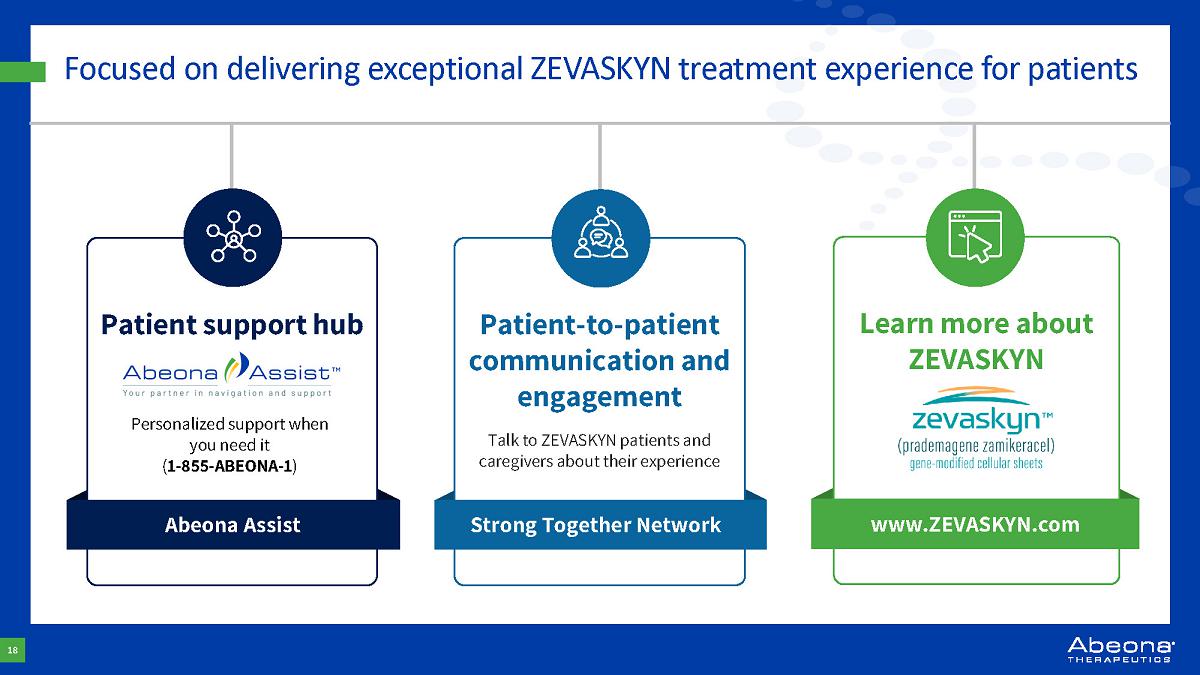 Focused on delivering exceptional ZEVASKYN treatment experience for patients

Patient support hub

Abeona Assist™
Your partner in navigation and support

Personalized support when you need it (1-855-ABEONA-1)

Abeona Assist

Patient-to-patient communication and engagement

Talk to ZEVASKYN patients and caregivers about their experience

Strong Together Network

Learn more about ZEVASKYN

zevaskyn™
(prademagene zamikeracel)
gene-modified cellular sheets

www.ZEVASKYN.com

18

Abeona®
THERAPEUTICS